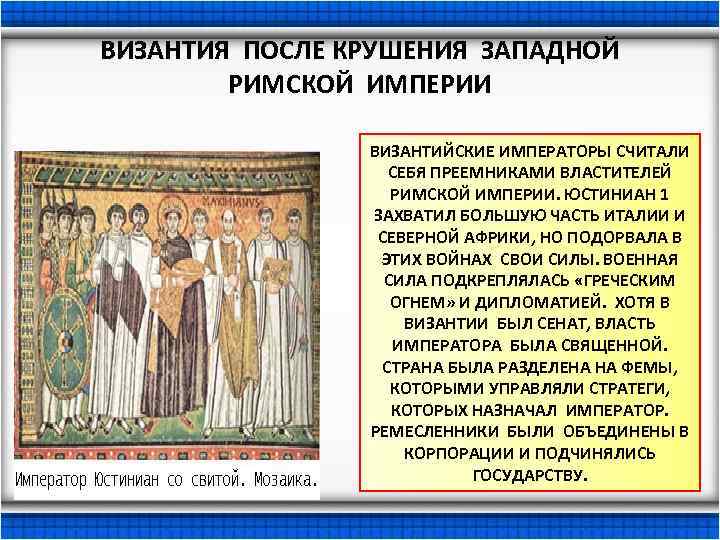 ВИЗАНТИЯ ПОСЛЕ КРУШЕНИЯ ЗАПАДНОЙ РИМСКОЙ ИМПЕРИИ

MAXIMIANVS

Император Юстиниан со свитой. Мозаика.

ВИЗАНТИЙСКИЕ ИМПЕРАТОРЫ СЧИТАЛИ СЕБЯ ПРЕЕМНИКАМИ ВЛАСТИТЕЛЕЙ РИМСКОЙ ИМПЕРИИ. ЮСТИНИАН 1 ЗАХВАТИЛ БОЛЬШУЮ ЧАСТЬ ИТАЛИИ И СЕВЕРНОЙ АФРИКИ, НО ПОДОРВАЛА В ЭТИХ ВОЙНАХ СВОИ СИЛЫ. ВОЕННАЯ СИЛА ПОДКРЕПЛЯЛАСЬ «ГРЕЧЕСКИМ ОГНЕМ» И ДИПЛОМАТИЕЙ. ХОТЯ В ВИЗАНТИИ БЫЛ СЕНАТ, ВЛАСТЬ ИМПЕРАТОРА БЫЛА СВЯЩЕННОЙ. СТРАНА БЫЛА РАЗДЕЛЕНА НА ФЕМЫ, КОТОРЫМИ УПРАВЛЯЛИ СТРАТЕГИ, КОТОРЫХ НАЗНАЧАЛ ИМПЕРАТОР. РЕМЕСЛЕННИКИ БЫЛИ ОБЪЕДИНЕНЫ В КОРПОРАЦИИ И ПОДЧИНЯЛИСЬ ГОСУДАРСТВУ.